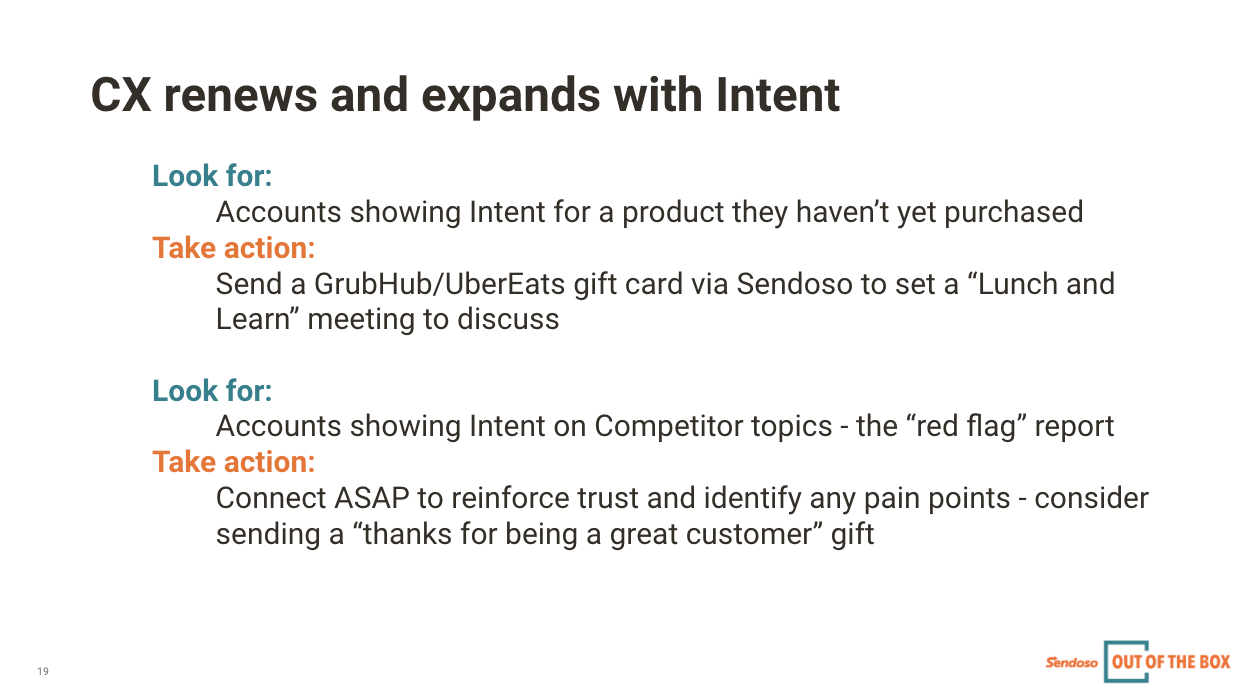 CX renews and expands with Intent

Look for:
Accounts showing Intent for a product they haven't yet purchased
Take action:
Send a GrubHub/UberEats gift card via Sendoso to set a "Lunch and Learn" meeting to discuss

Look for:
Accounts showing Intent on Competitor topics - the "red flag" report
Take action:
Connect ASAP to reinforce trust and identify any pain points - consider sending a "thanks for being a great customer" gift

19

Sendoso OUT OF THE BOX